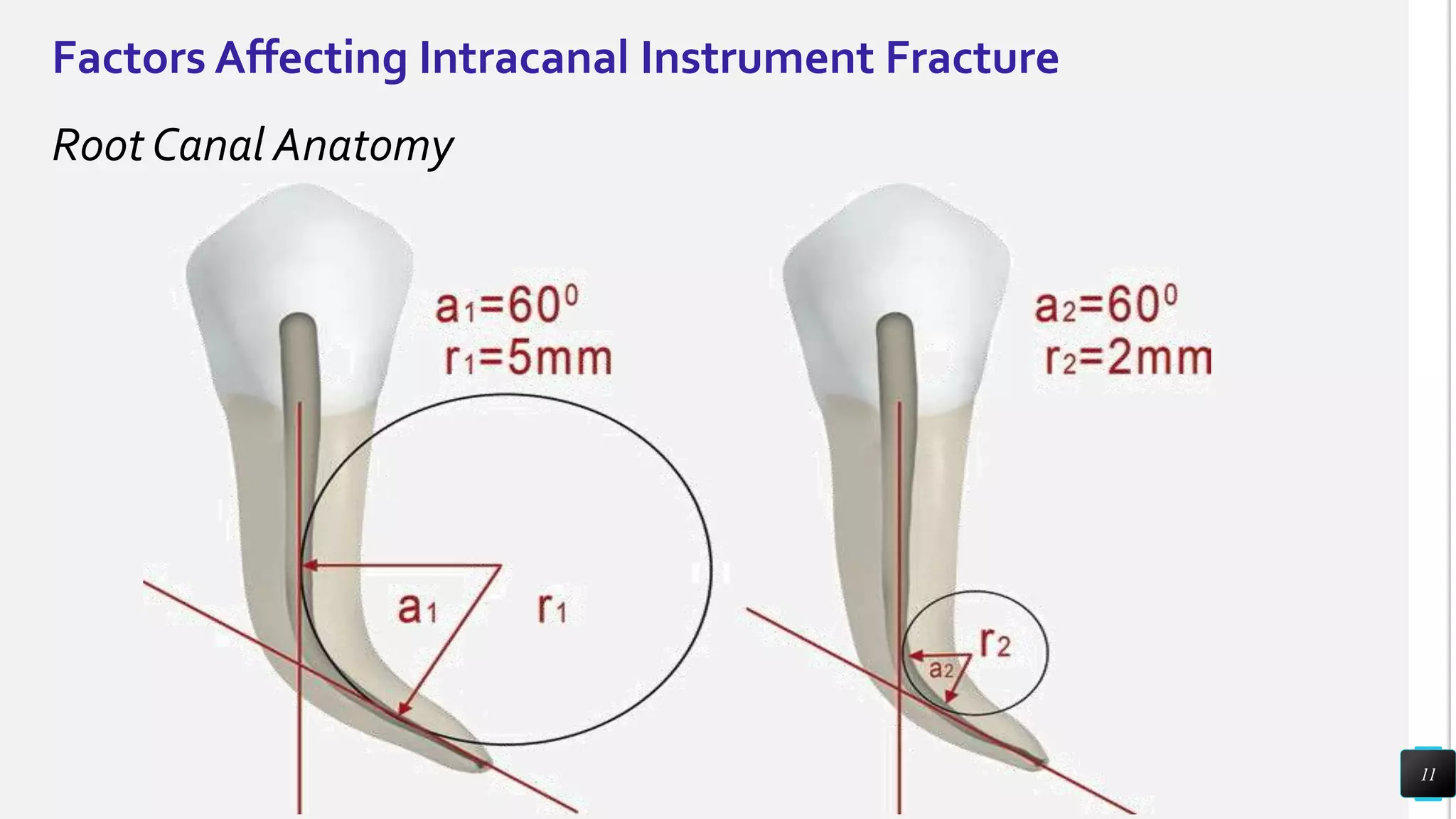 Factors Affecting Intracanal Instrument Fracture

Root Canal Anatomy

$a_1=60^0$
$r_1=5mm$

$a_1$

$r_1$

$a_2=60^0$
$r_2=2mm$

$r_2$

$a_2$

11